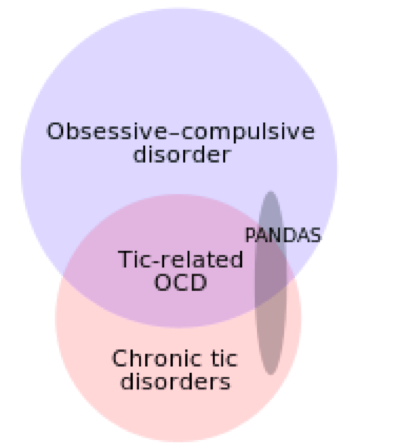 Obsessive–compulsive disorder

PANDAS

Tic-related OCD

Chronic tic disorders